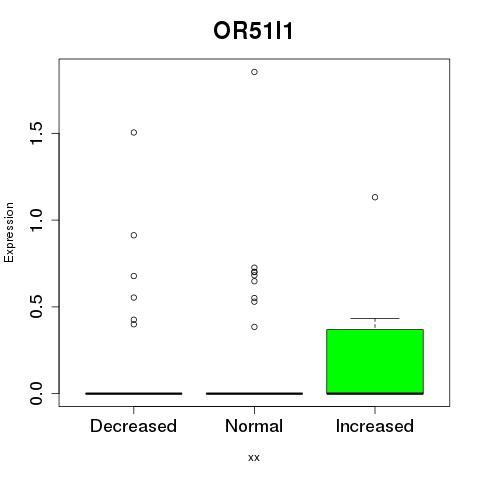 OR51I1

Expression

1.5
1.0
0.5
0.0

Decreased
Normal
Increased

xx